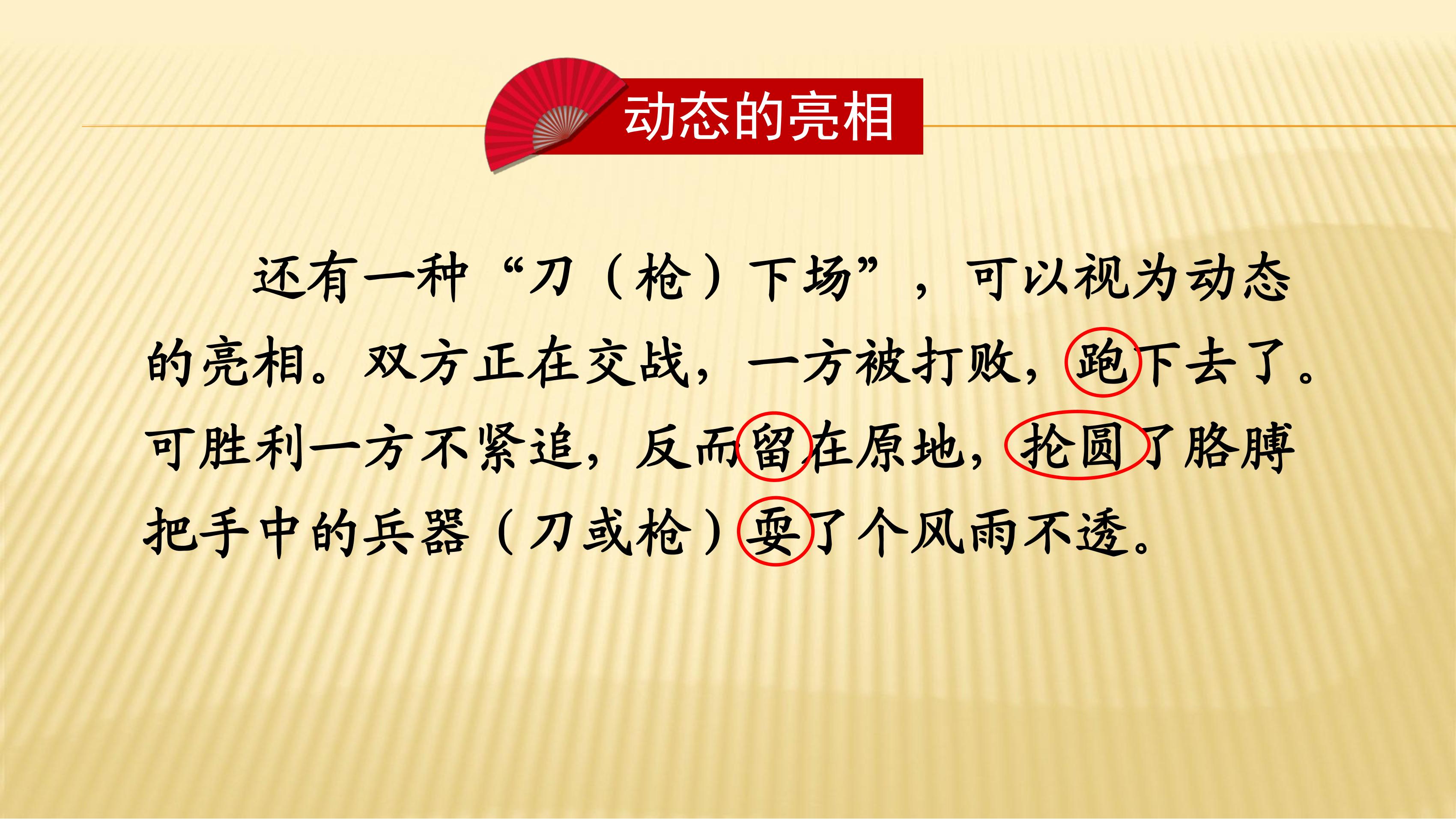 动态的亮相

还有一种“刀（枪）下场”，可以视为动态的亮相。双方正在交战，一方被打败，跑下去了。可胜利一方不紧追，反而留在原地，抡圆了胳膊把手中的兵器（刀或枪）耍了个风雨不透。